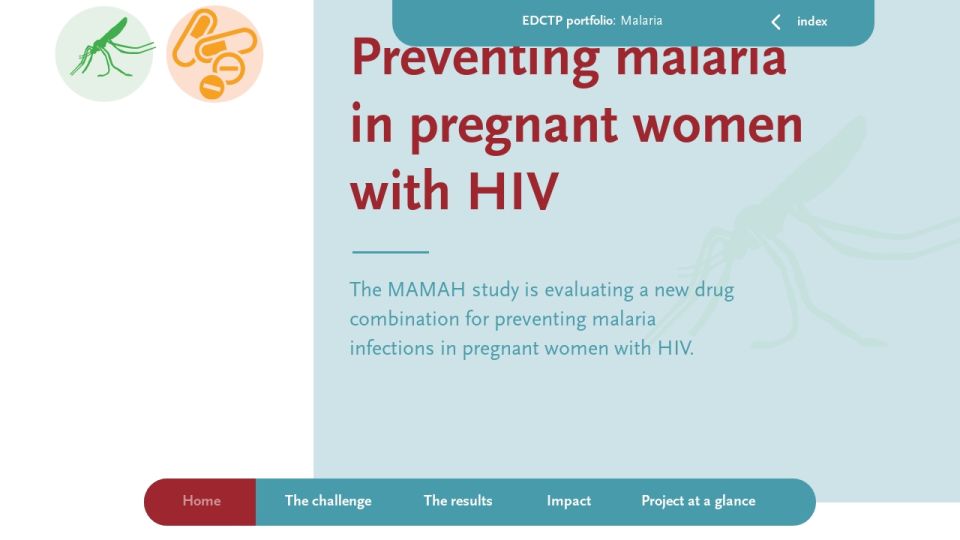 EDCTP portfolio: Malaria

index

Preventing malaria in pregnant women with HIV

The MAMAH study is evaluating a new drug combination for preventing malaria infections in pregnant women with HIV.

Home
The challenge
The results
Impact
Project at a glance